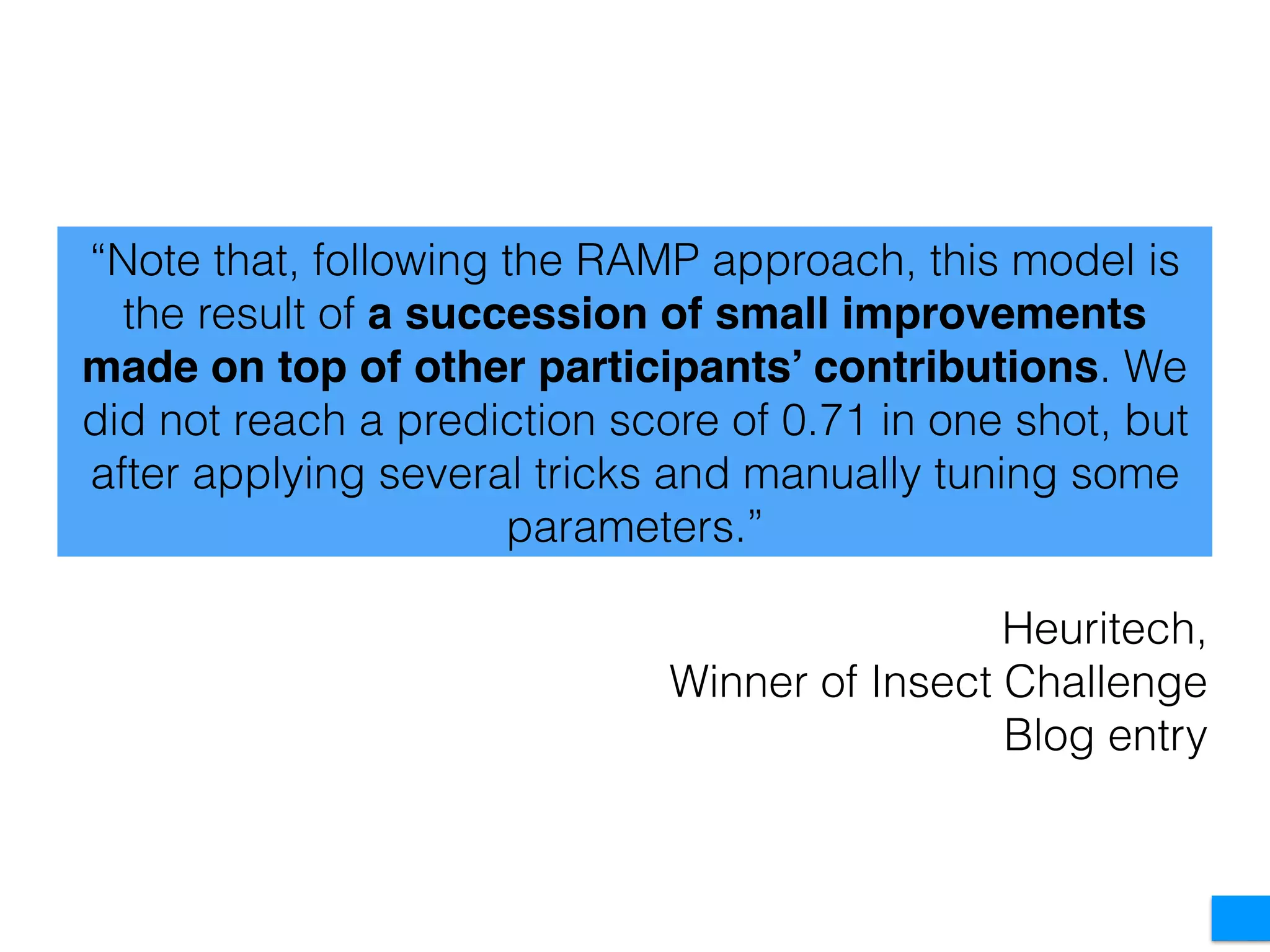 “Note that, following the RAMP approach, this model is the result of a succession of small improvements made on top of other participants’ contributions. We did not reach a prediction score of 0.71 in one shot, but after applying several tricks and manually tuning some parameters.”

Heuritech,
Winner of Insect Challenge
Blog entry